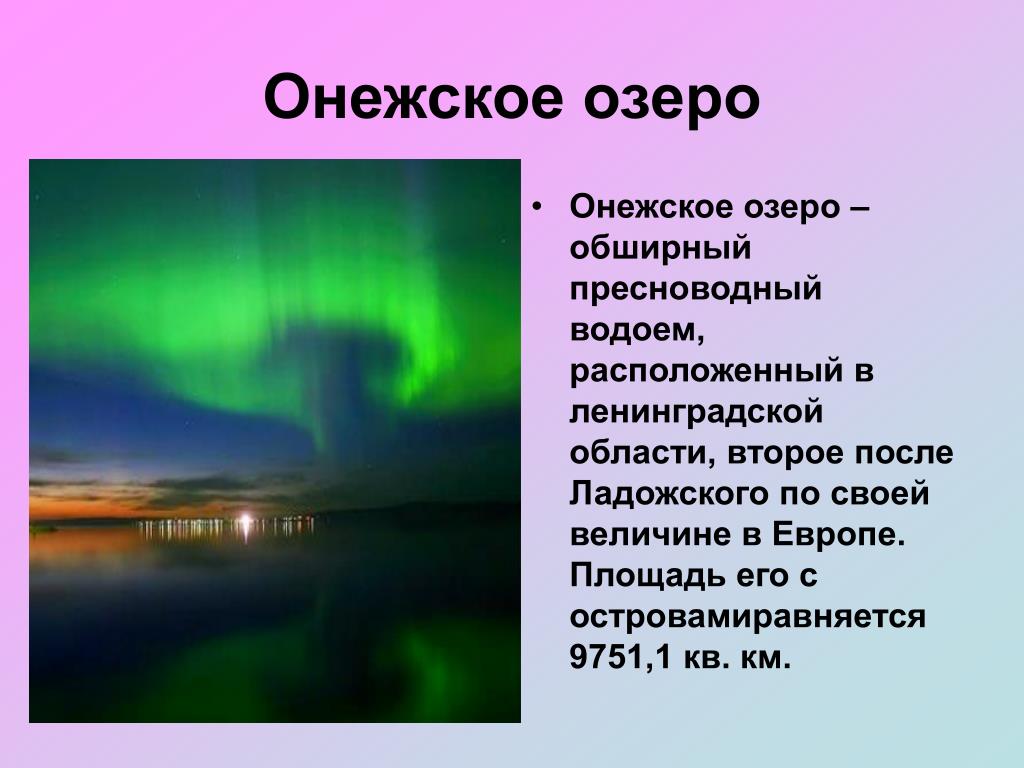 Онежское озеро

• Онежское озеро – обширный пресноводный водоем, расположенный в ленинградской области, второе после Ладожского по своей величине в Европе. Площадь его с островамиравняется 9751,1 кв. км.